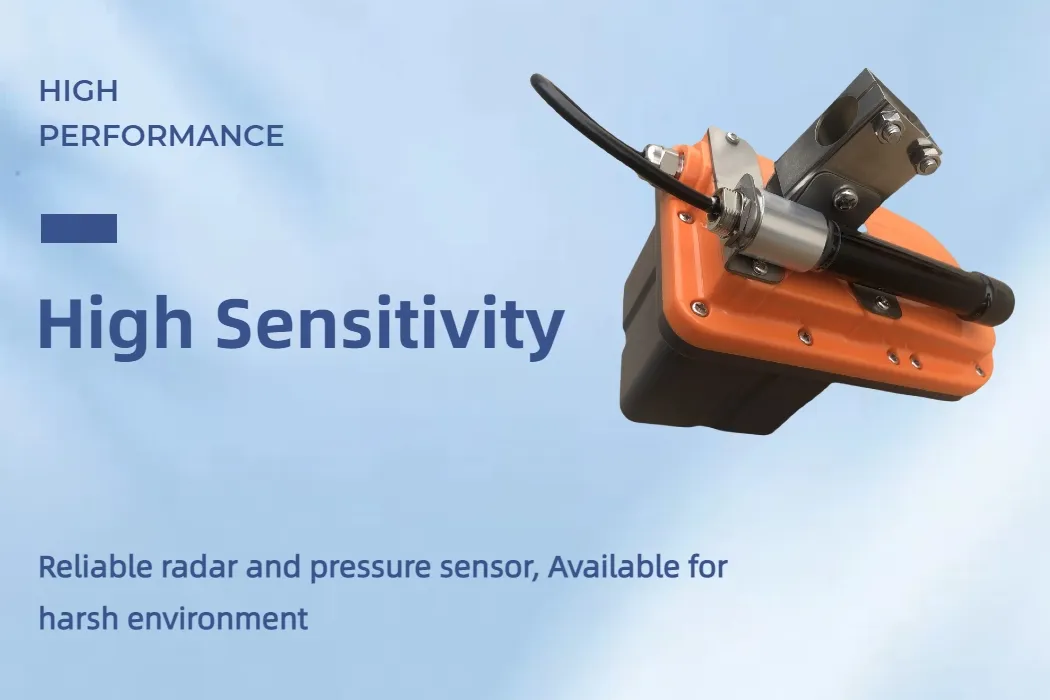 HIGH PERFORMANCE

High Sensitivity

Reliable radar and pressure sensor, Available for harsh environment